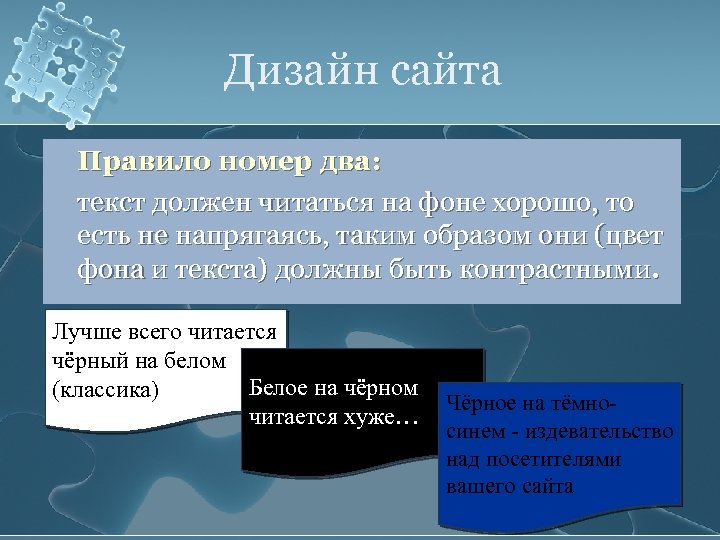 Дизайн сайта

Правило номер два:

текст должен читаться на фоне хорошо, то есть не напрягаясь, таким образом они (цвет фона и текста) должны быть контрастными.

Лучше всего читается чёрный на белом (классика)

Белое на чёрном читается хуже…

Чёрное на тёмно-синем - издевательство над посетителями вашего сайта